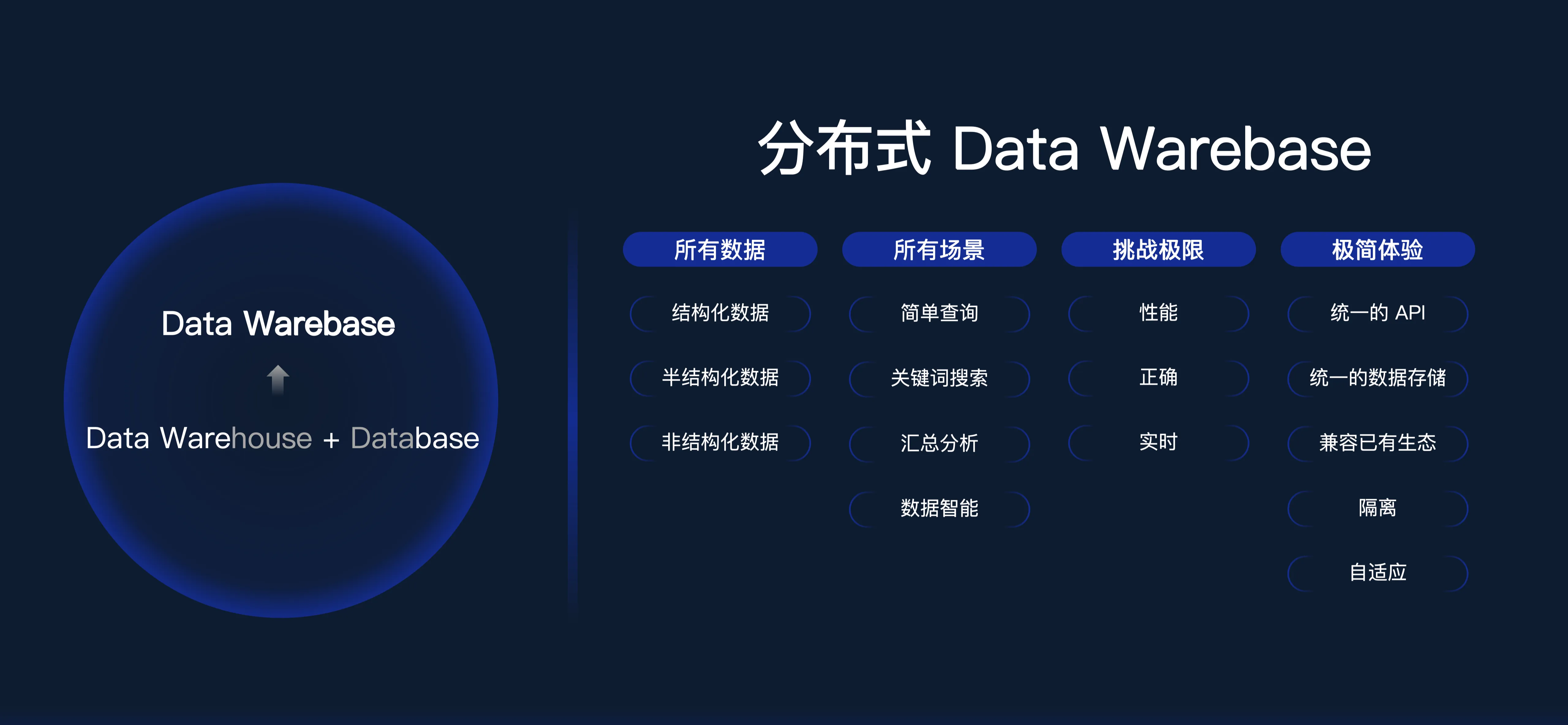 Data Warebase

Data Warehouse + Database

分布式 Data Warebase

所有数据
结构化数据
半结构化数据
非结构化数据

所有场景
简单查询
关键词搜索
汇总分析
数据智能

挑战极限
性能
正确
实时

极简体验
统一的 API
统一的数据存储
兼容已有生态
隔离
自适应